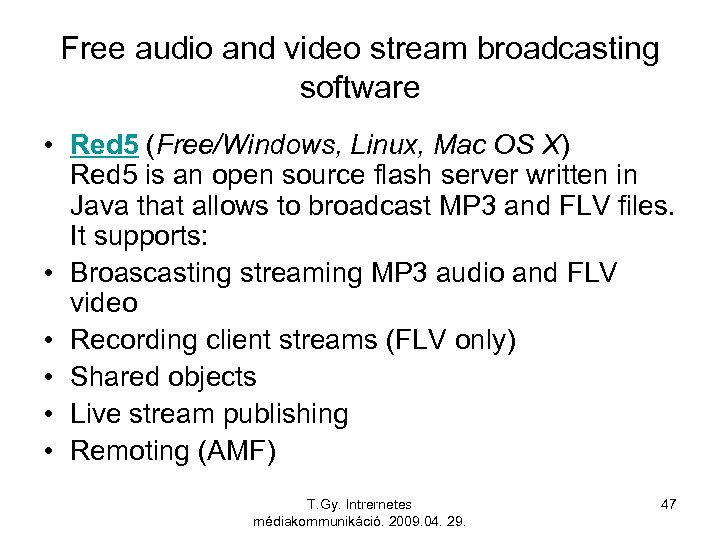 Free audio and video stream broadcasting software

• Red5 (Free/Windows, Linux, Mac OS X)
Red5 is an open source flash server written in Java that allows to broadcast MP3 and FLV files. It supports:
• Broascasting streaming MP3 audio and FLV video
• Recording client streams (FLV only)
• Shared objects
• Live stream publishing
• Remoting (AMF)

T.Gy. Intrernetes médiakommunikáció. 2009.04. 29.

47